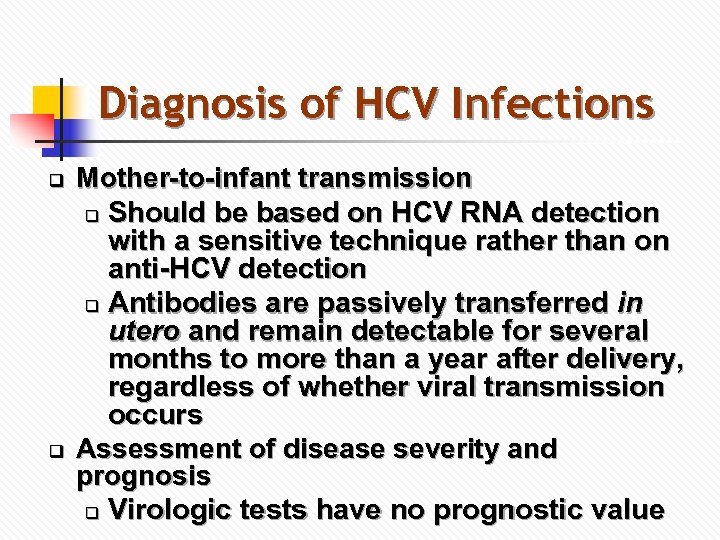 Diagnosis of HCV Infections

Mother-to-infant transmission

Should be based on HCV RNA detection with a sensitive technique rather than on anti-HCV detection

Antibodies are passively transferred in utero and remain detectable for several months to more than a year after delivery, regardless of whether viral transmission occurs

Assessment of disease severity and prognosis

Virologic tests have no prognostic value